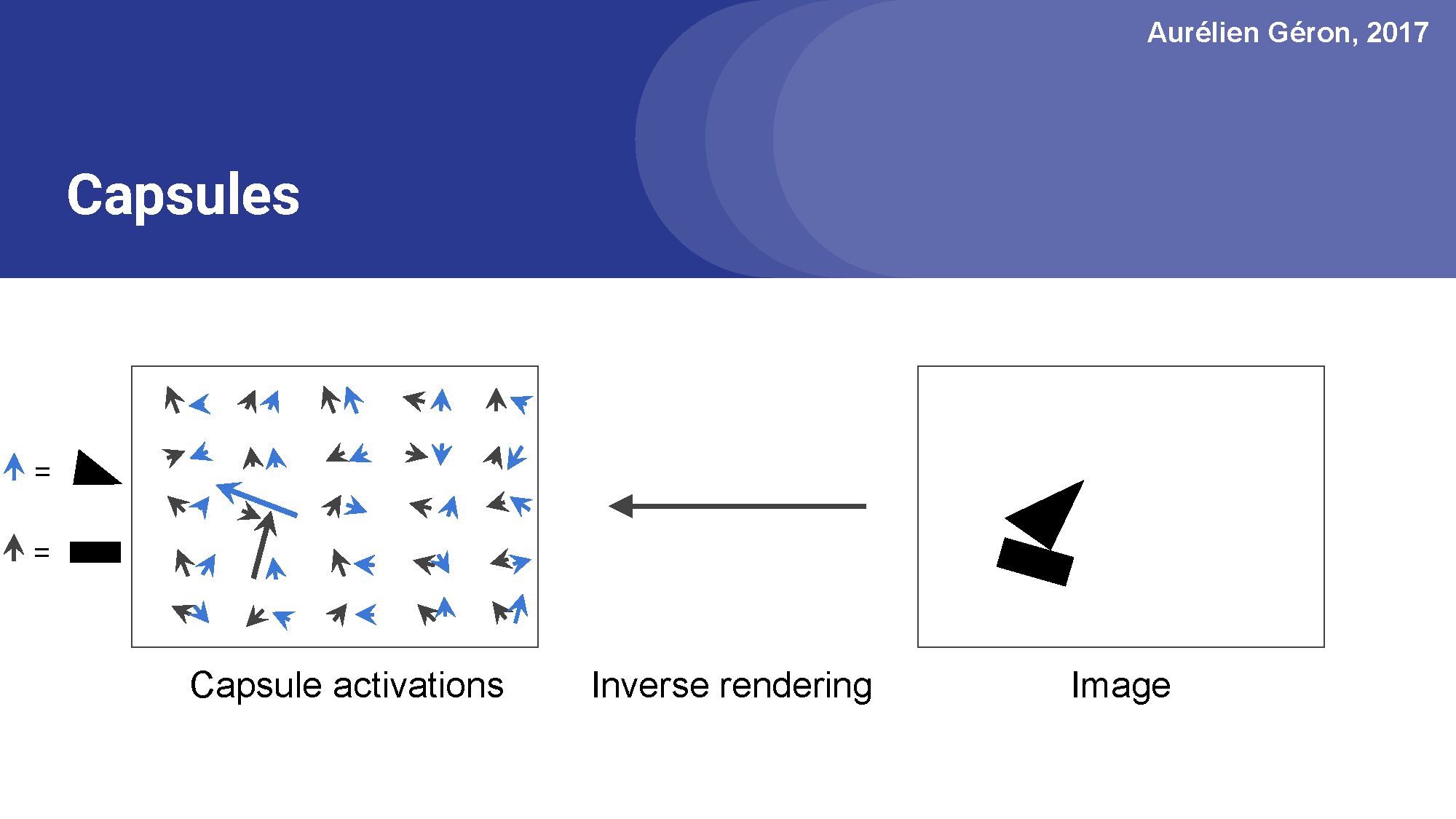 Aurélien Géron, 2017

Capsules

=

=

Capsule activations

Inverse rendering

Image